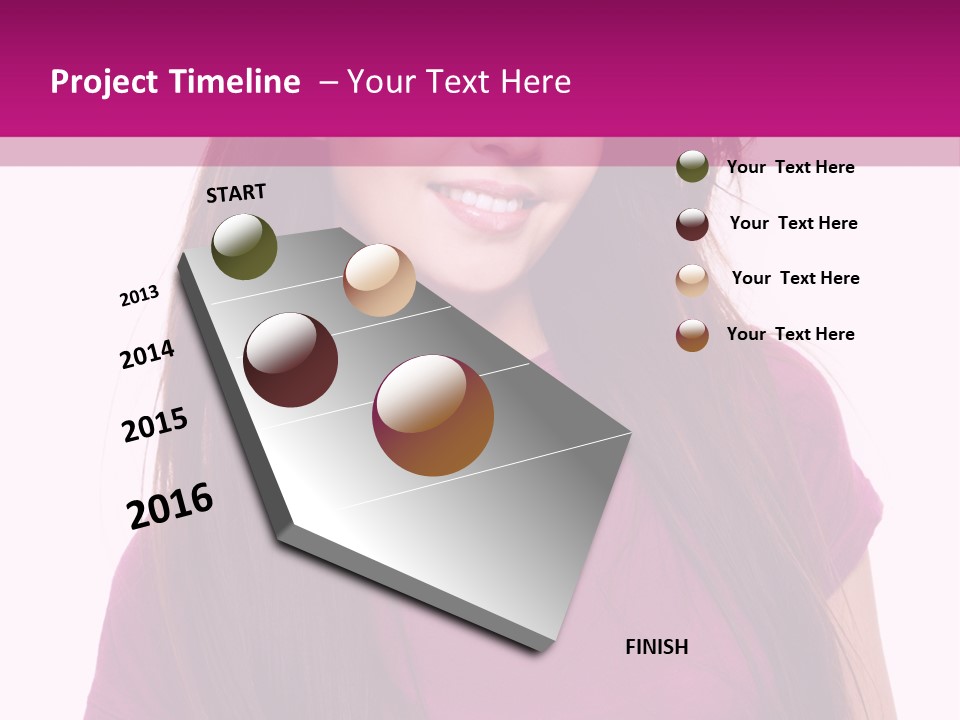 Project Timeline – Your Text Here

START

2013

2014

2015

2016

FINISH

Your Text Here

Your Text Here

Your Text Here

Your Text Here